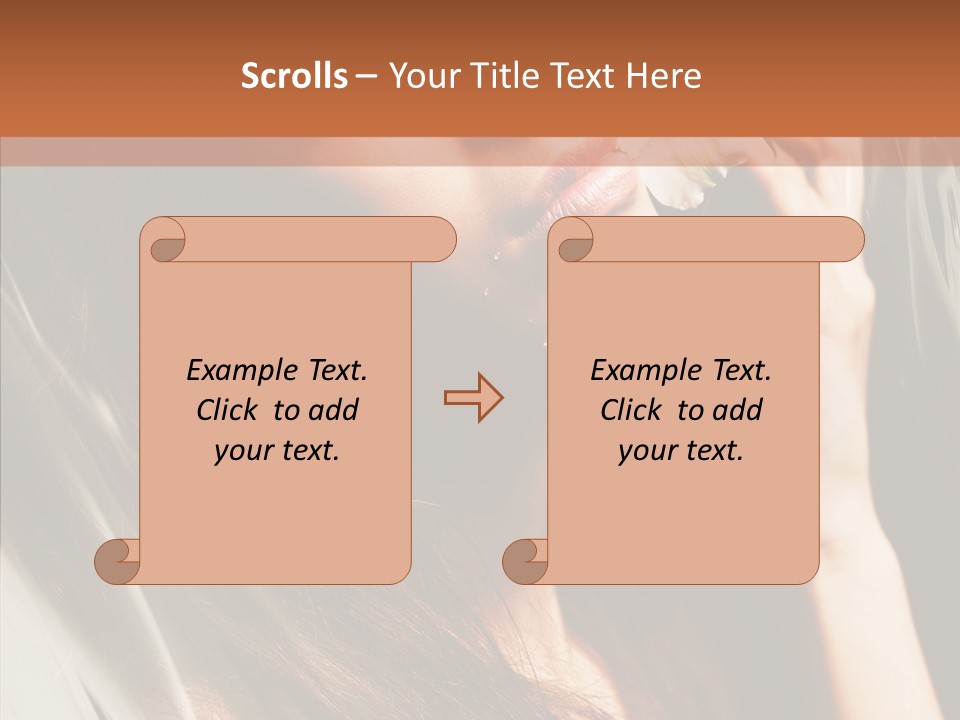 Scrolls – Your Title Text Here

Example Text. Click to add your text.

Example Text. Click to add your text.